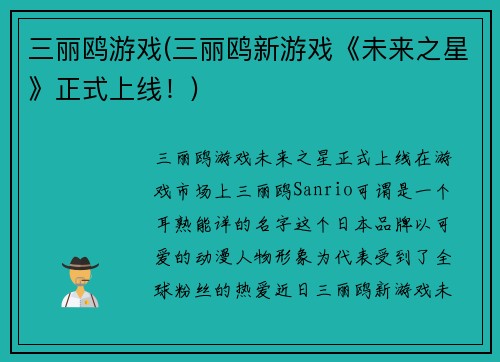 三丽鸥游戏(三丽鸥新游戏《未来之星》正式上线！)

三丽鸥游戏未来之星正式上线在游戏市场上三丽鸥Sanrio可谓是一个耳熟能详的名字这个日本品牌以可爱的动漫人物形象为代表受到了全球粉丝的热爱近日三丽鸥新游戏未